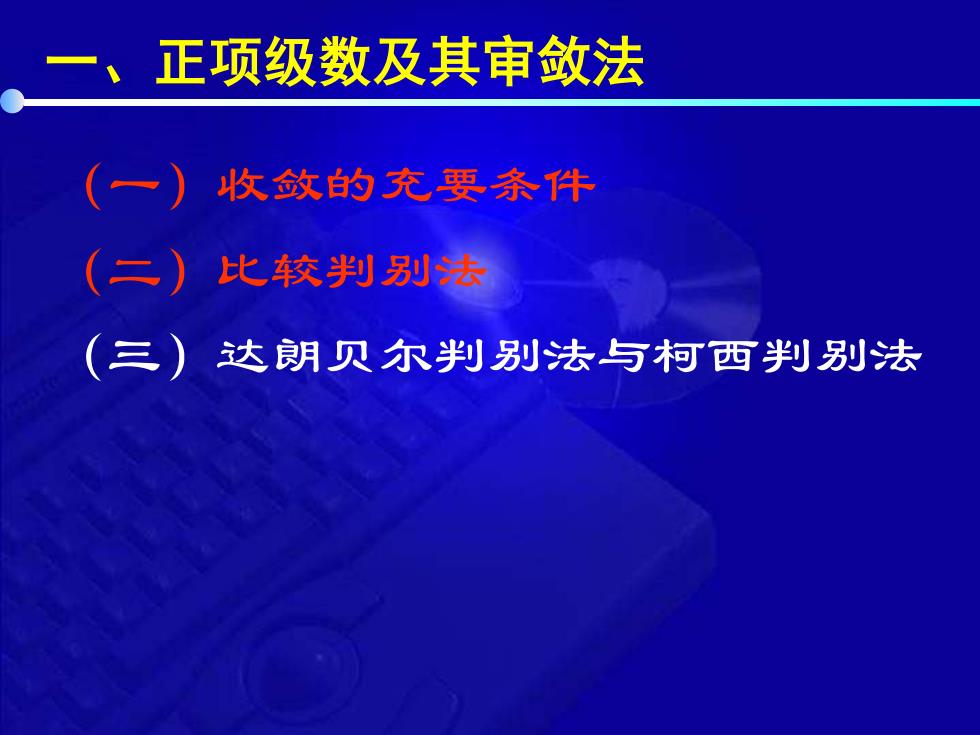 一、正项级数及其审敛法

（一）收敛的充要条件

（二）比较判别法

（三）达朗贝尔判别法与柯西判别法